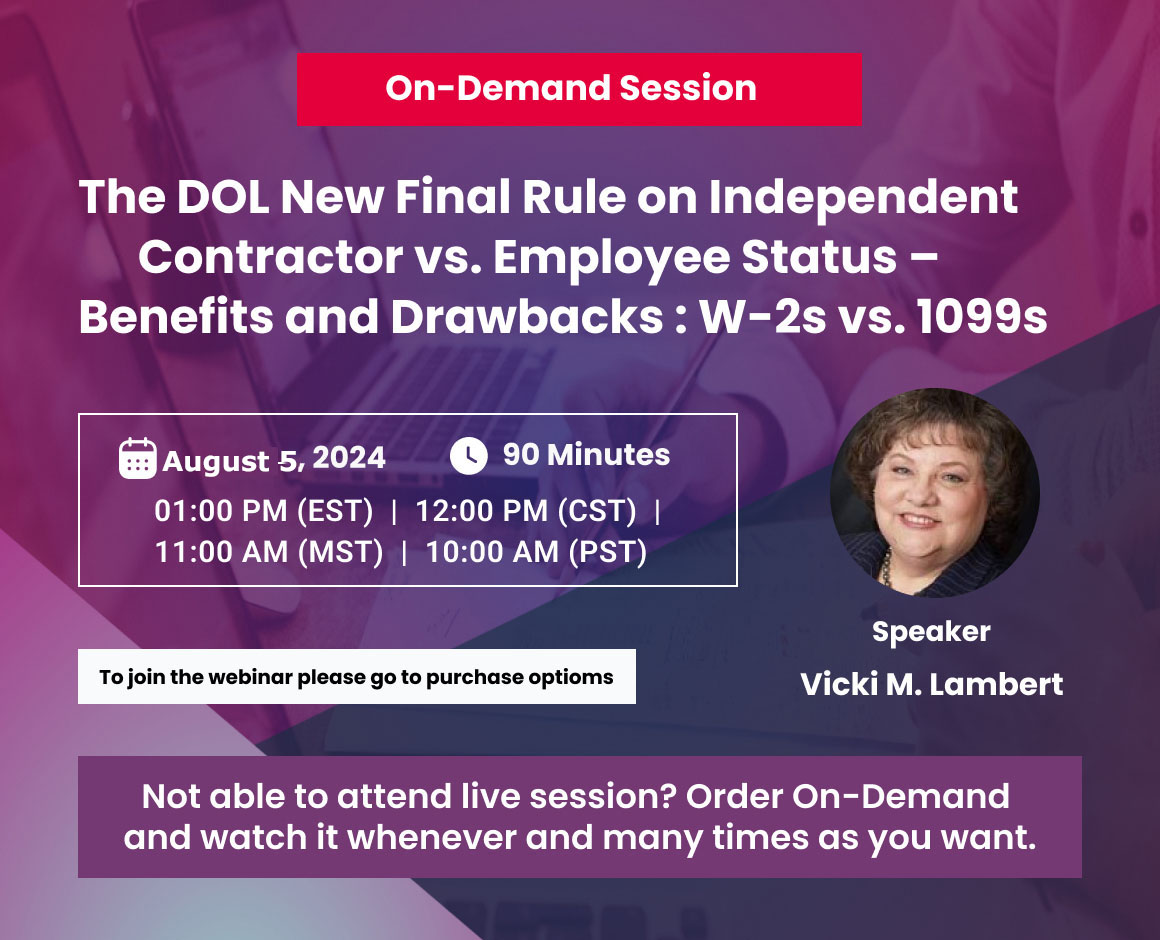 On-Demand Session

The DOL New Final Rule on Independent Contractor vs. Employee Status – Benefits and Drawbacks : W-2s vs. 1099s

August 5, 2024

90 Minutes

01:00 PM (EST) | 12:00 PM (CST) | 11:00 AM (MST) | 10:00 AM (PST)

Speaker

Vicki M. Lambert

To join the webinar please go to purchase optioms

Not able to attend live session? Order On-Demand and watch it whenever and many times as you want.